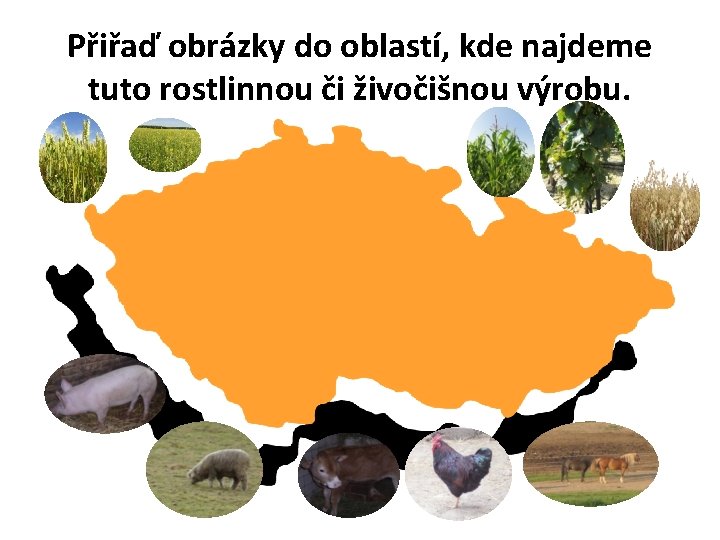 Přiřaď obrázky do oblastí, kde najdeme tuto rostlinnou či živočišnou výrobu.